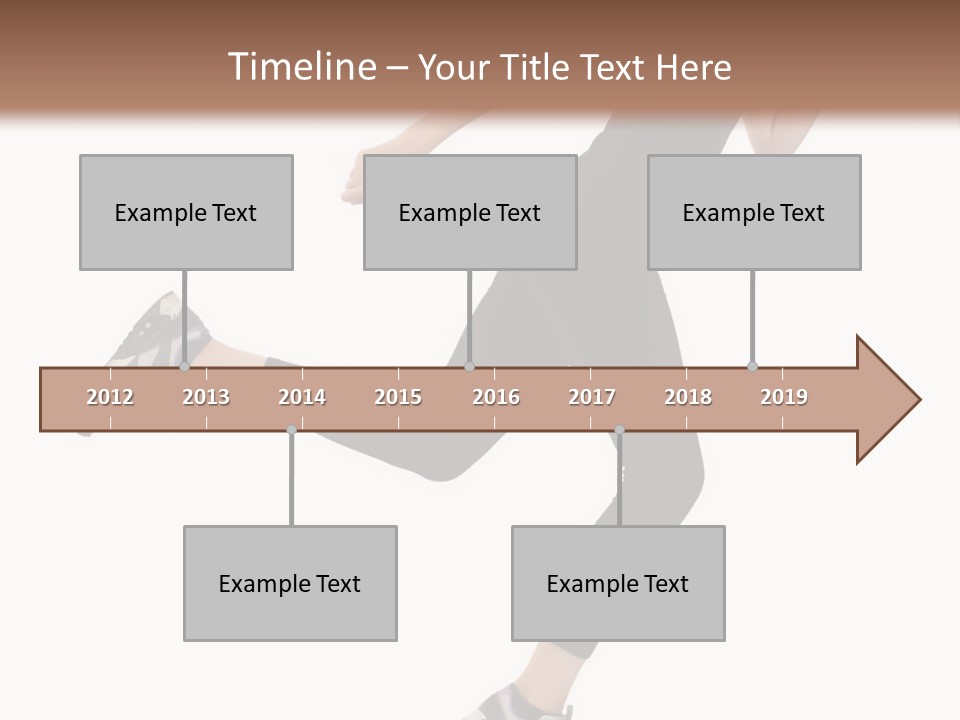 Timeline – Your Title Text Here

Example Text

Example Text

Example Text

2012 2013 2014 2015 2016 2017 2018 2019

Example Text

Example Text